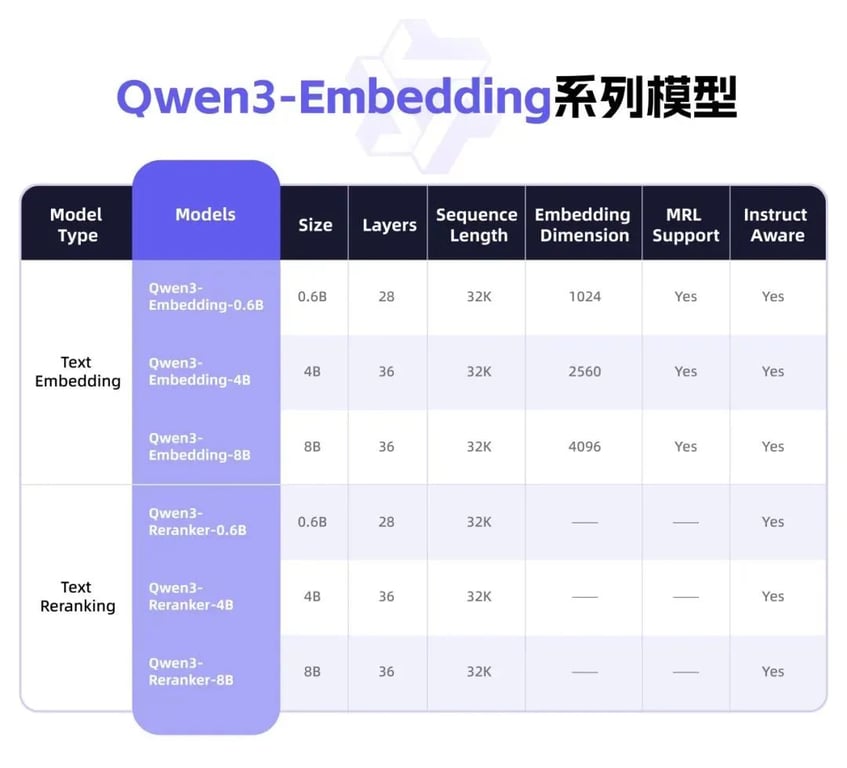 Qwen3-Embedding系列模型

| Model Type | Models | Size | Layers | Sequence Length | Embedding Dimension | MRL Support | Instruct Aware |
|---|---|---|---|---|---|---|---|
| Text Embedding | Qwen3-Embedding-0.6B | 0.6B | 28 | 32K | 1024 | Yes | Yes |
| | Qwen3-Embedding-4B | 4B | 36 | 32K | 2560 | Yes | Yes |
| | Qwen3-Embedding-8B | 8B | 36 | 32K | 4096 | Yes | Yes |
| Text Reranking | Qwen3-Reranker-0.6B | 0.6B | 28 | 32K | —— | —— | Yes |
| | Qwen3-Reranker-4B | 4B | 36 | 32K | —— | —— | Yes |
| | Qwen3-Reranker-8B | 8B | 36 | 32K | —— | —— | Yes |